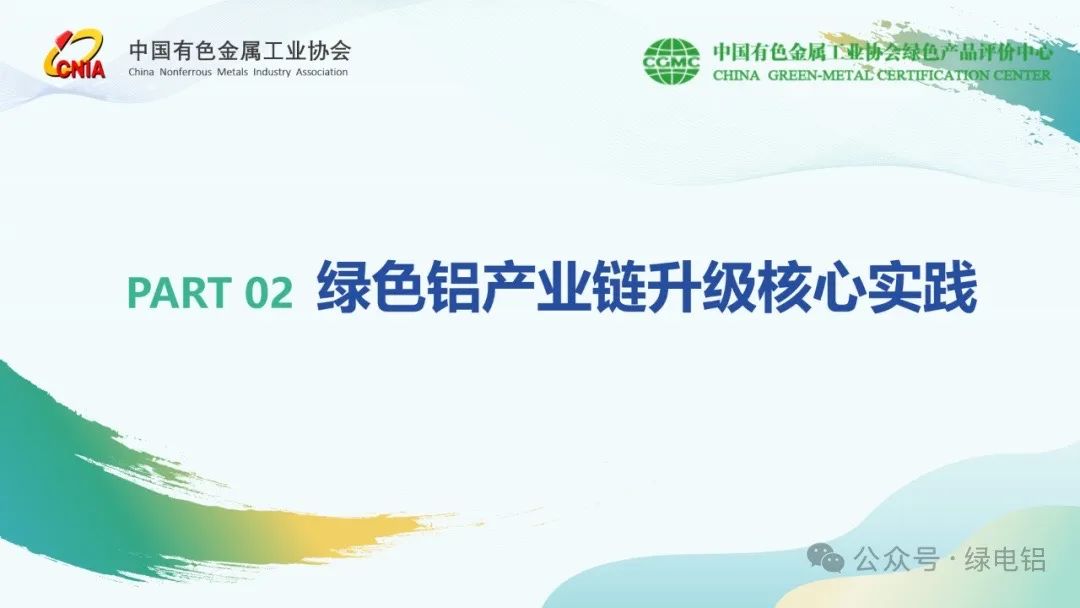 CNIA 中国有色金属工业协会
China Nonferrous Metals Industry Association

CGMC 中国有色金属工业协会绿色产品评价中心
CHINA GREEN-METAL CERTIFICATION CENTER

PART 02 绿色铝产业链升级核心实践

公众号 · 绿电铝